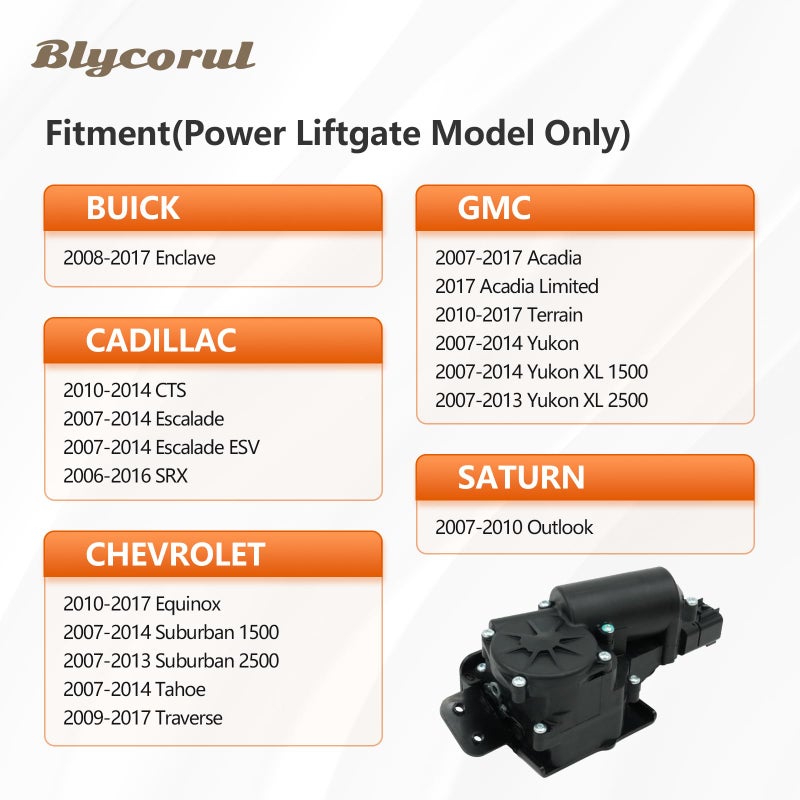 Blycorul

Fitment(Power Liftgate Model Only)

BUICK

2008-2017 Enclave

CADILLAC

2010-2014 CTS
2007-2014 Escalade
2007-2014 Escalade ESV
2006-2016 SRX

CHEVROLET

2010-2017 Equinox
2007-2014 Suburban 1500
2007-2013 Suburban 2500
2007-2014 Tahoe
2009-2017 Traverse

GMC

2007-2017 Acadia
2017 Acadia Limited
2010-2017 Terrain
2007-2014 Yukon
2007-2014 Yukon XL 1500
2007-2013 Yukon XL 2500

SATURN

2007-2010 Outlook